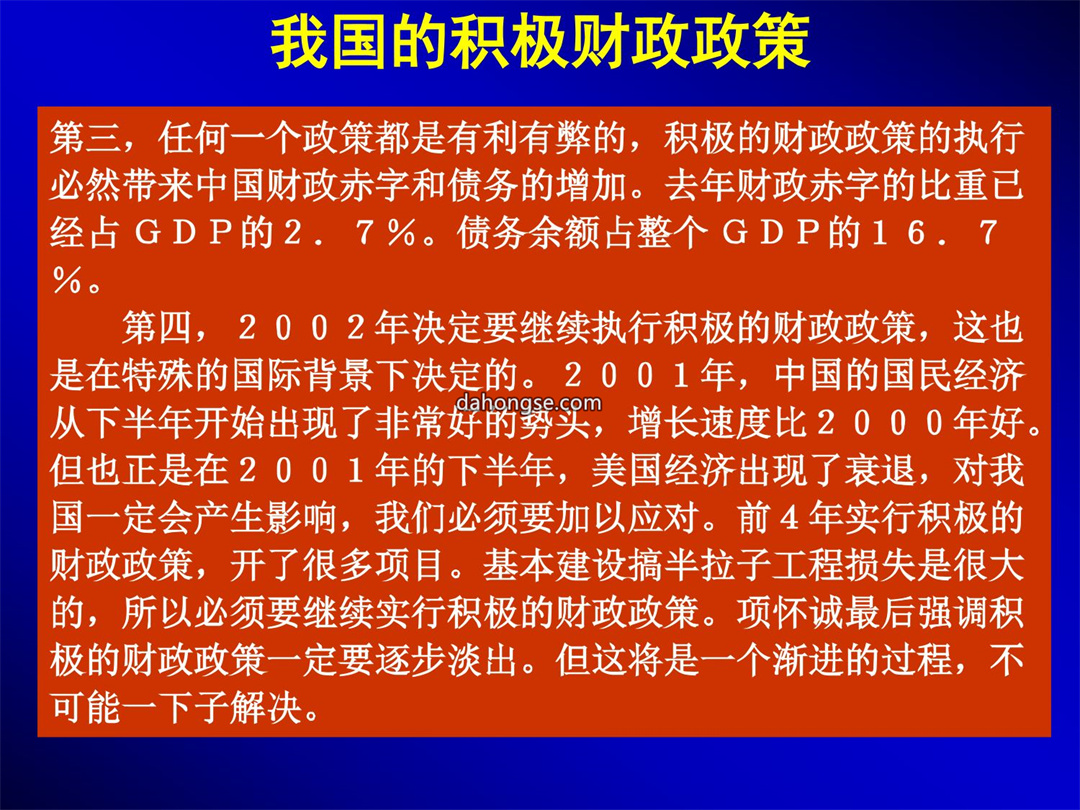 我国的积极财政政策

第三，任何一个政策都是有利有弊的，积极的财政政策的执行必然带来中国财政赤字和债务的增加。去年财政赤字的比重已经占ＧＤＰ的２．７％。债务余额占整个ＧＤＰ的１６．７％。

第四，２００２年决定要继续执行积极的财政政策，这也是在特殊的国际背景下决定的。２００１年，中国的国民经济从下半年开始出现了非常好的势头，增长速度比２０００年好。但也正是在２００１年的下半年，美国经济出现了衰退，对我国一定会产生影响，我们必须要加以应对。前４年实行积极的财政政策，开了很多项目。基本建设搞半拉子工程损失是很大的，所以必须要继续实行积极的财政政策。项怀诚最后强调积极的财政政策一定要逐步淡出。但这将是一个渐进的过程，不可能一下子解决。

dahongse.com